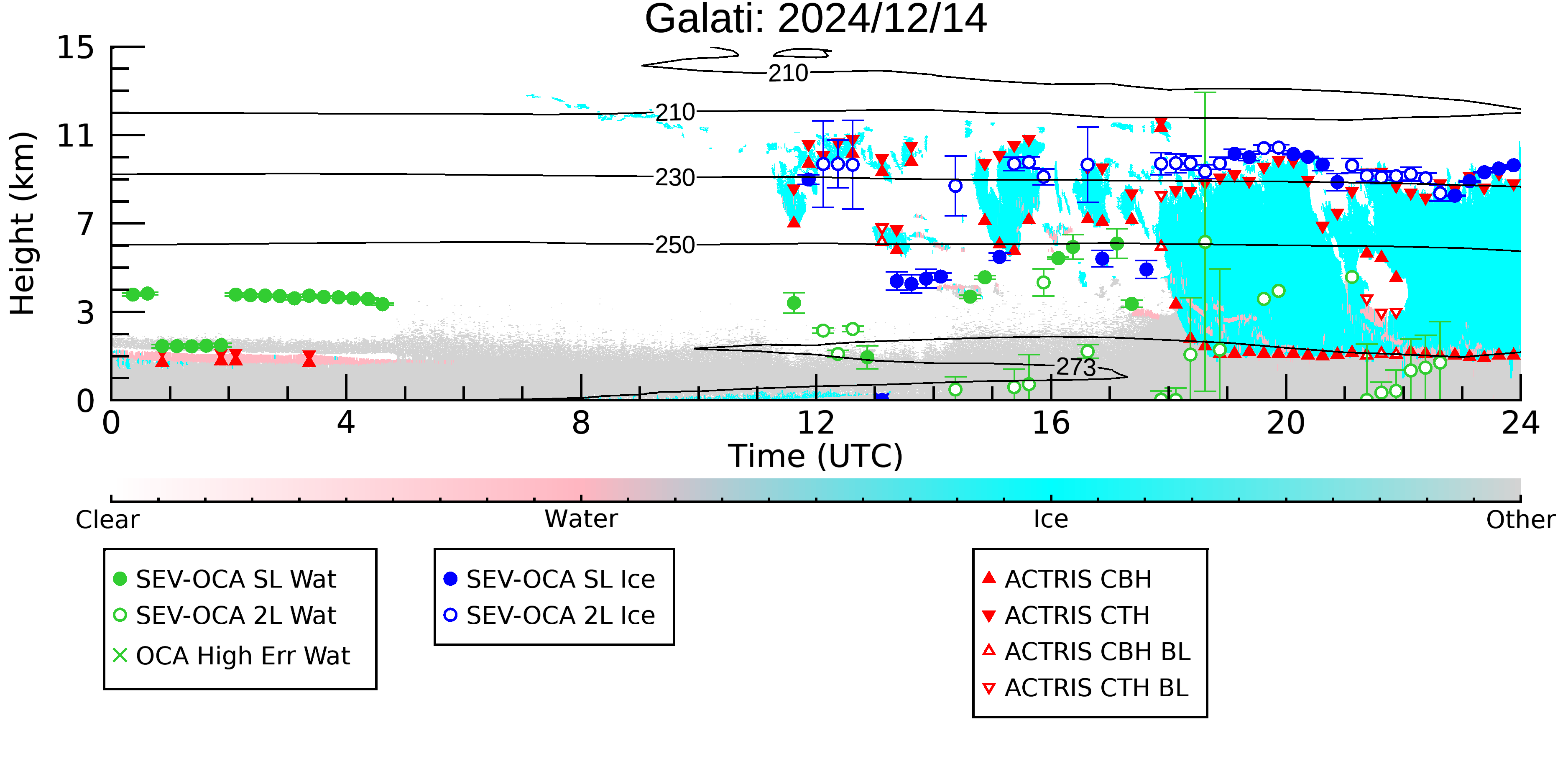 Galati: 2024/12/14

Height (km)

15
11
7
3
0

210
210
230
250
273

0
4
8
12
16
20
24

Time (UTC)

Clear
Water
Ice
Other

SEV-OCA SL Wat
SEV-OCA 2L Wat
OCA High Err Wat

SEV-OCA SL Ice
SEV-OCA 2L Ice

ACTRIS CBH
ACTRIS CTH
ACTRIS CBH BL
ACTRIS CTH BL